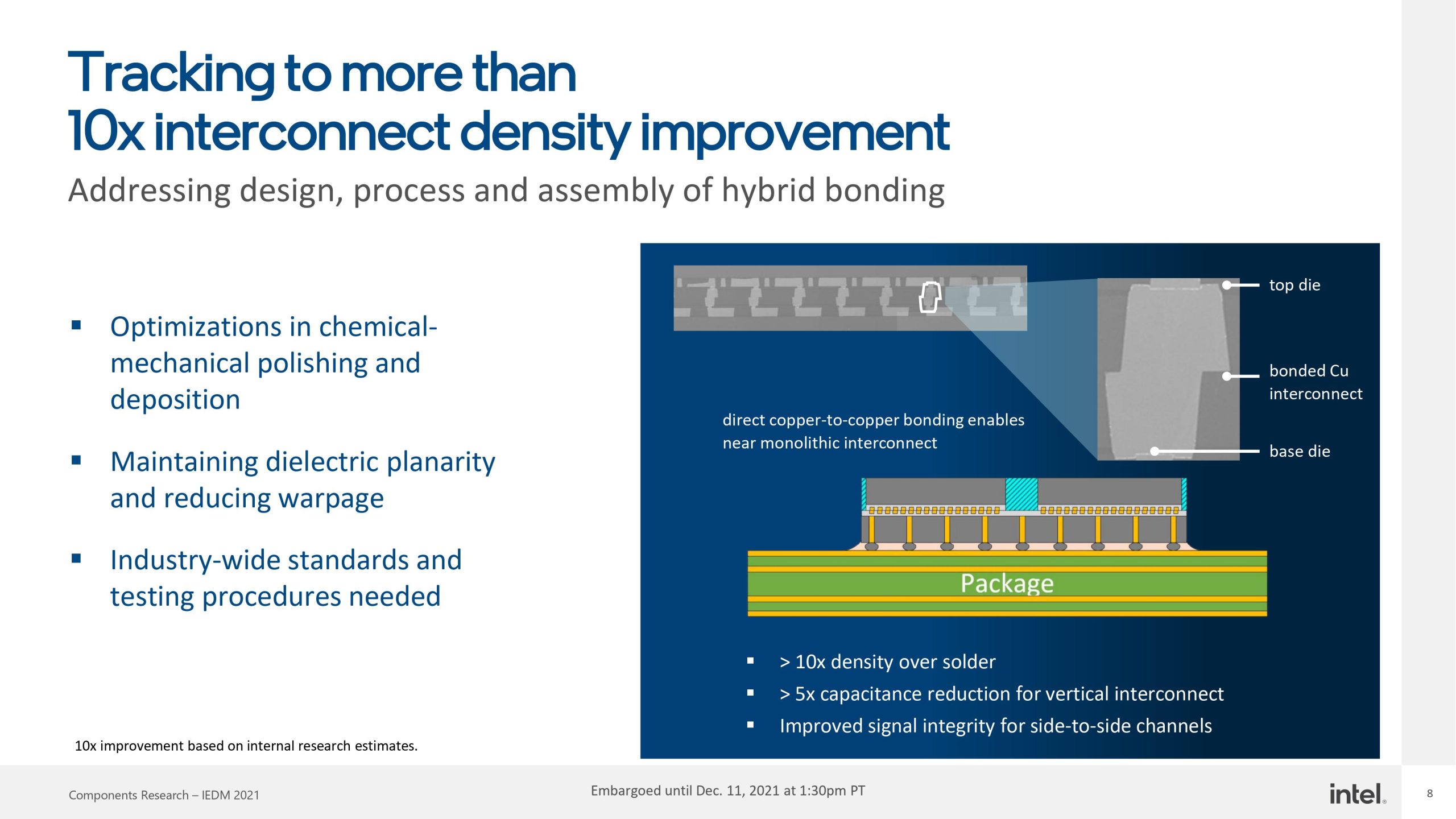 Tracking to more than 10x interconnect density improvement

Addressing design, process and assembly of hybrid bonding

▪ Optimizations in chemical-mechanical polishing and deposition

▪ Maintaining dielectric planarity and reducing warpage

▪ Industry-wide standards and testing procedures needed

top die

bonded Cu interconnect

base die

direct copper-to-copper bonding enables near monolithic interconnect

Package

▪ > 10x density over solder
▪ > 5x capacitance reduction for vertical interconnect
▪ Improved signal integrity for side-to-side channels

10x improvement based on internal research estimates.

Components Research – IEDM 2021

Embargoed until Dec. 11, 2021 at 1:30pm PT

intel.

8